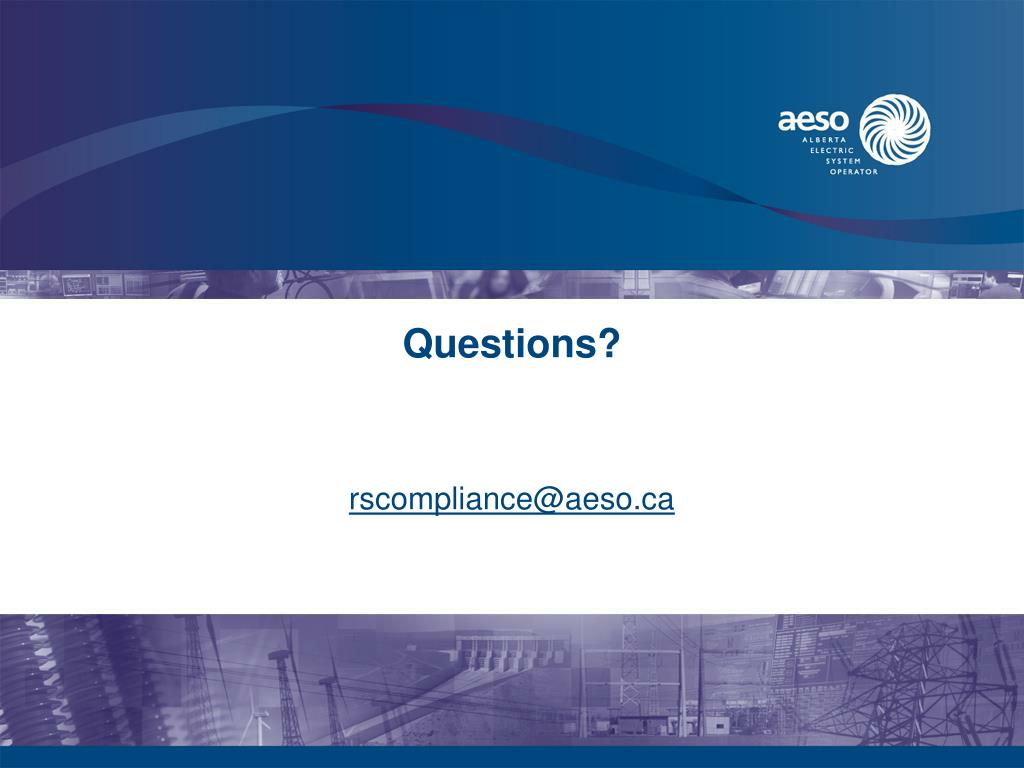 aeso
ALBERTA
ELECTRIC
SYSTEM
OPERATOR

Questions?

rscompliance@aeso.ca